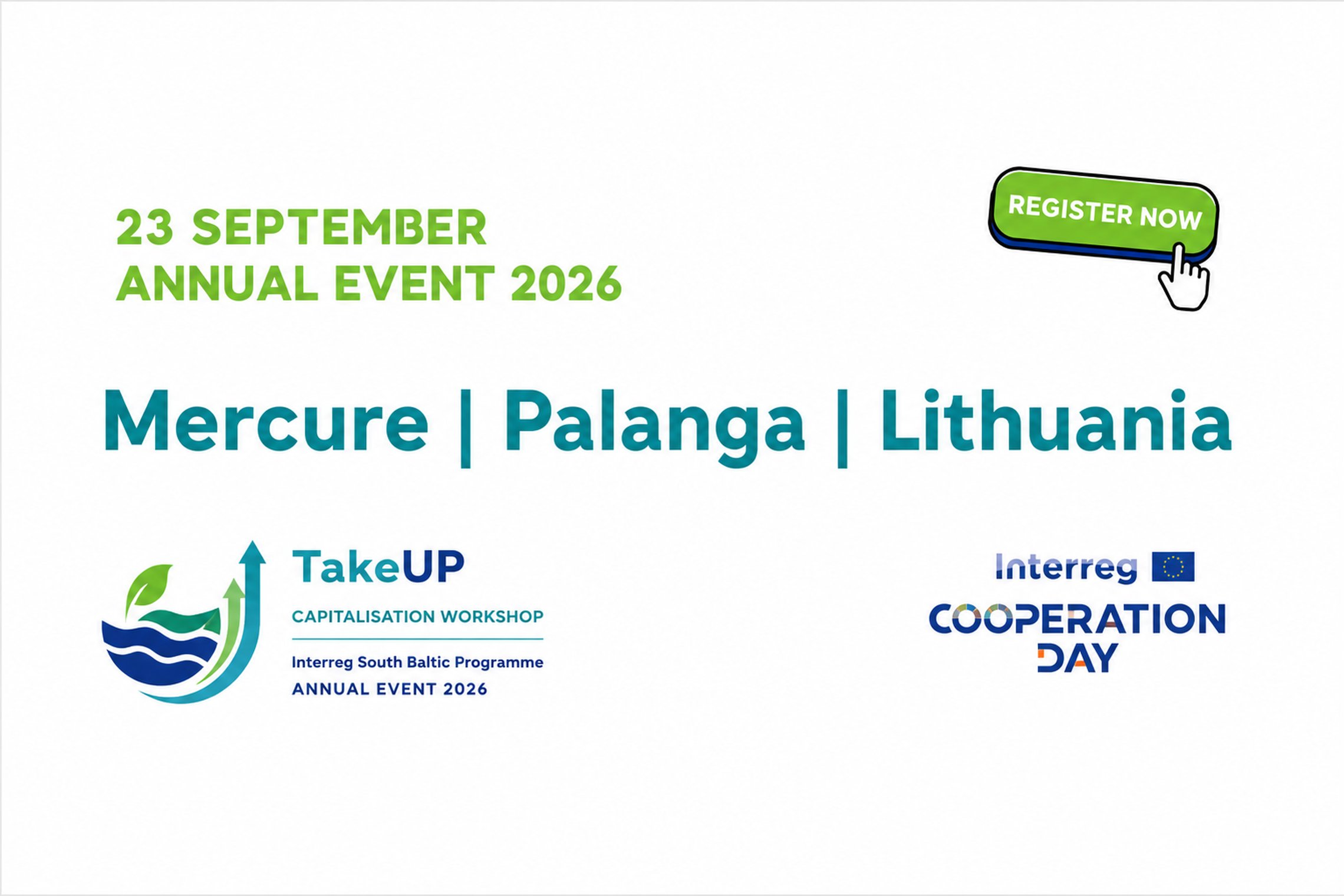 23 SEPTEMBER
ANNUAL EVENT 2026

REGISTER NOW

Mercure | Palanga | Lithuania

TakeUP
CAPITALISATION WORKSHOP
Interreg South Baltic Programme
ANNUAL EVENT 2026

Interreg
COOPERATION
DAY